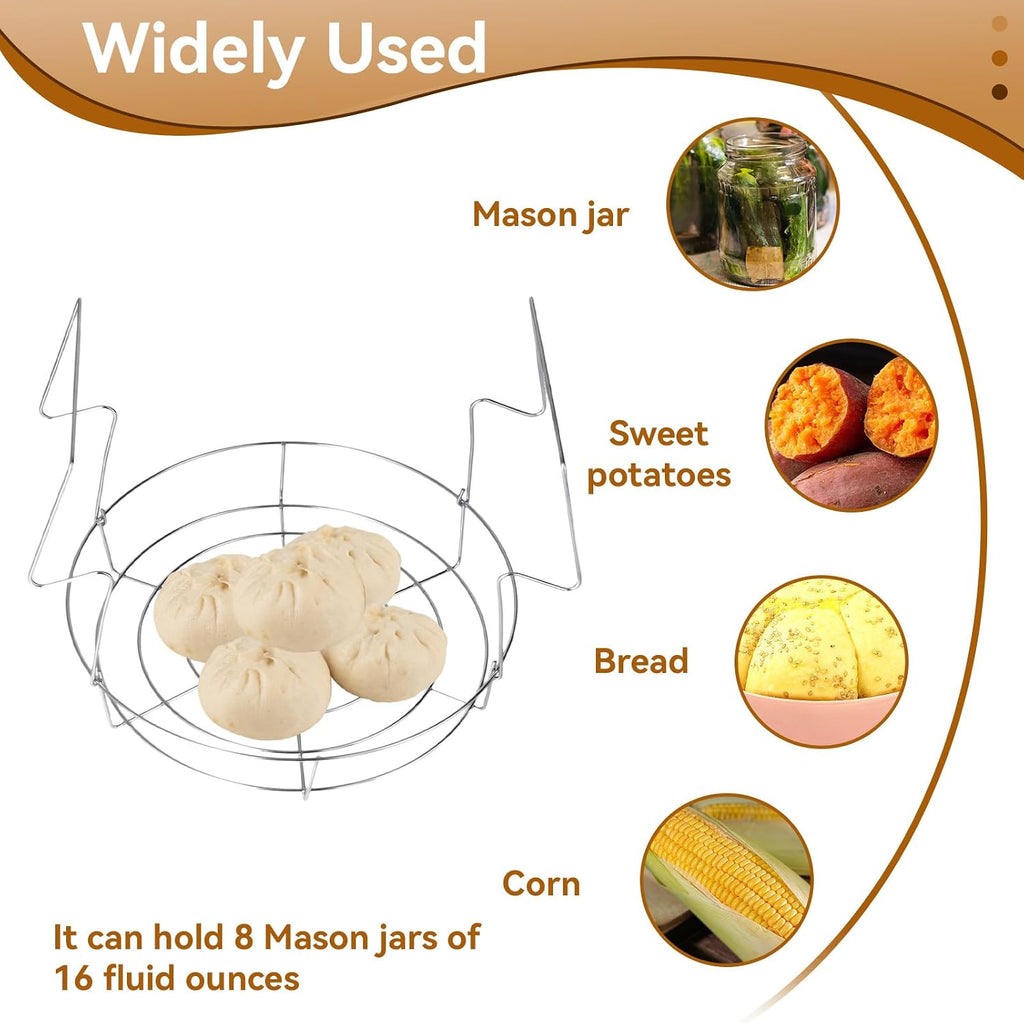 Widely Used

Mason jar

Sweet potatoes

Bread

Corn

It can hold 8 Mason jars of 16 fluid ounces